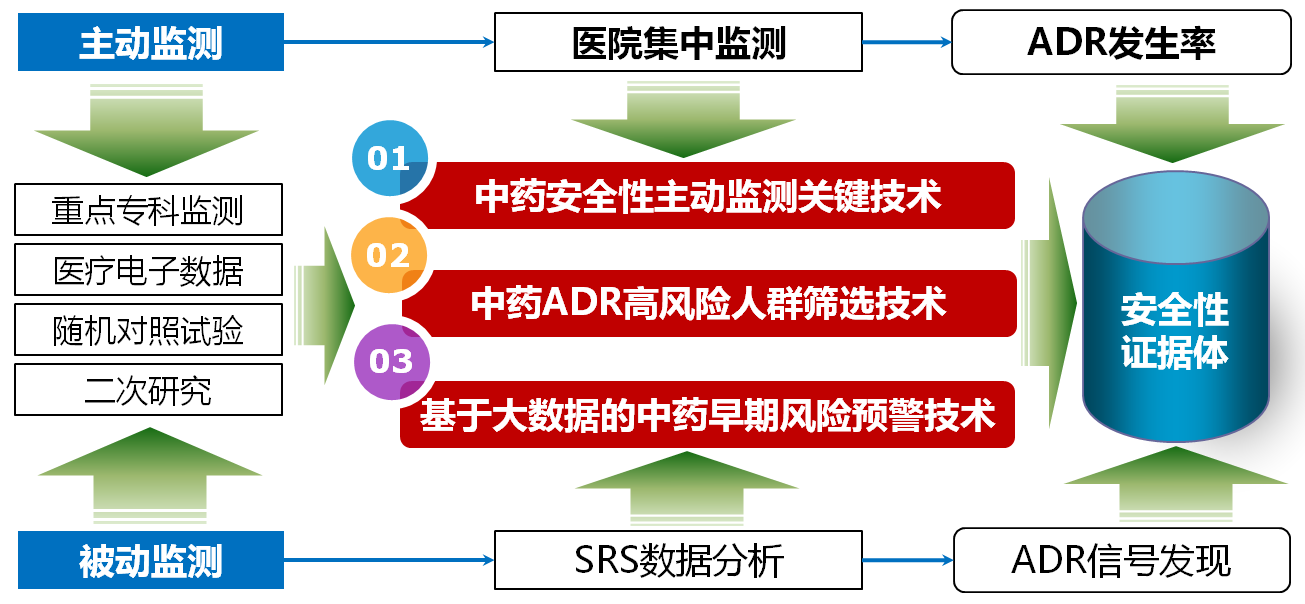 主动监测

医院集中监测

ADR发生率

重点专科监测

医疗电子数据

随机对照试验

二次研究

01

中药安全性主动监测关键技术

02

中药ADR高风险人群筛选技术

03

基于大数据的中药早期风险预警技术

安全性证据体

被动监测

SRS数据分析

ADR信号发现